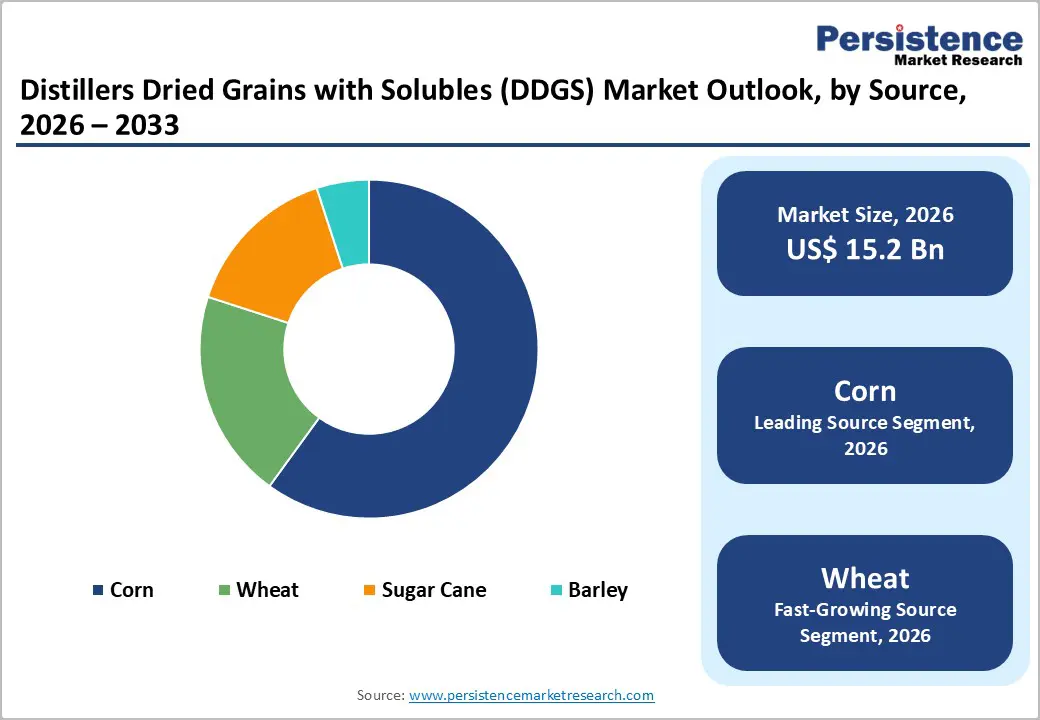 Persistence
Market Research

Distillers Dried Grains with Solubles (DDGS) Market Outlook, by Source, 2026 – 2033

Corn
Wheat
Sugar Cane
Barley

Market Size, 2026
US$ 15.2 Bn

Corn
Leading Source Segment, 2026

Wheat
Fast-Growing Source Segment, 2026

Source: www.persistencemarketresearch.com